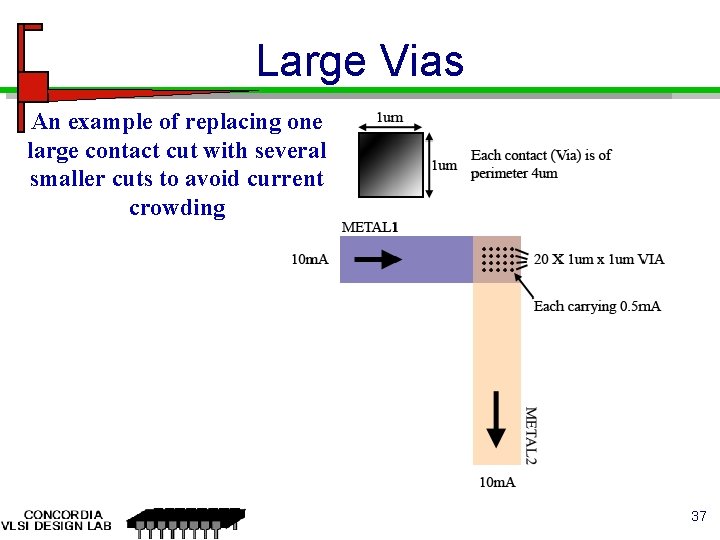 Large Vias

An example of replacing one large contact cut with several smaller cuts to avoid current crowding

1um

1um

Each contact (Via) is of perimeter 4um

METAL1

10mA

20 X 1um x 1um VIA

Each carrying 0.5mA

METAL2

10mA

CONCORDIA
VLSI DESIGN LAB

37